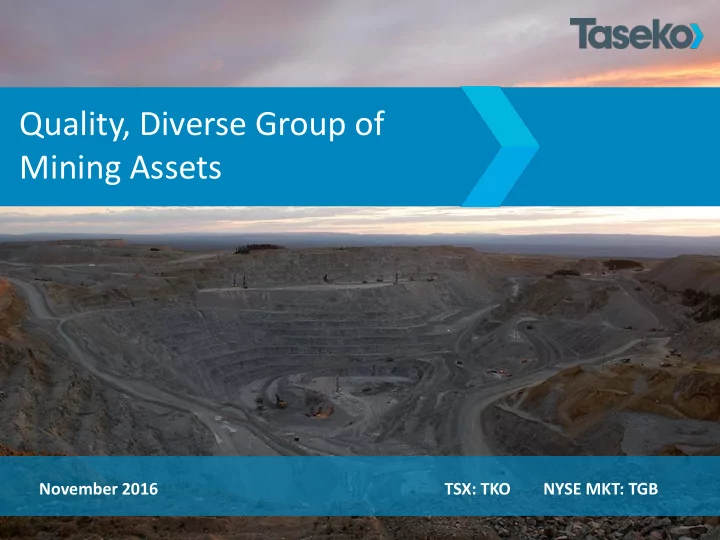 Taseko

Quality, Diverse Group of Mining Assets

November 2016

TSX: TKO NYSE MKT: TGB